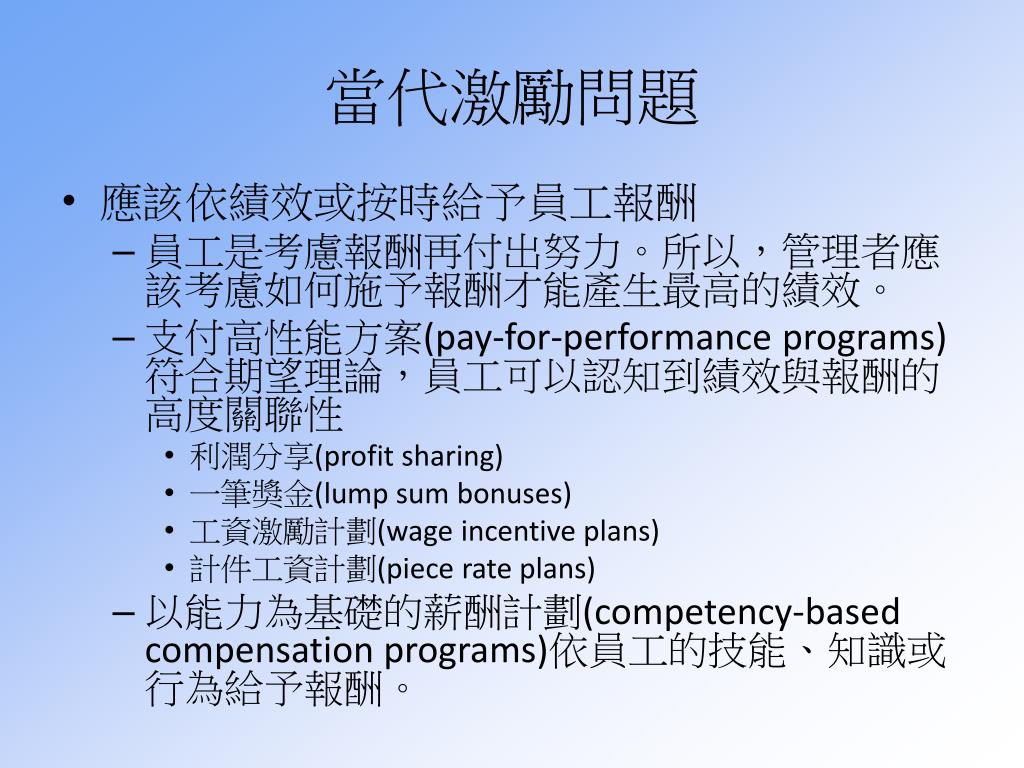 當代激勵問題

• 應該依績效或按時給予員工報酬
– 員工是考慮報酬再付出努力。所以，管理者應該考慮如何施予報酬才能產生最高的績效。
– 支付高性能方案(pay-for-performance programs)符合期望理論，員工可以認知到績效與報酬的高度關聯性
• 利潤分享(profit sharing)
• 一筆獎金(lump sum bonuses)
• 工資激勵計劃(wage incentive plans)
• 計件工資計劃(piece rate plans)
– 以能力為基礎的薪酬計劃(competency-based compensation programs)依員工的技能、知識或行為給予報酬。